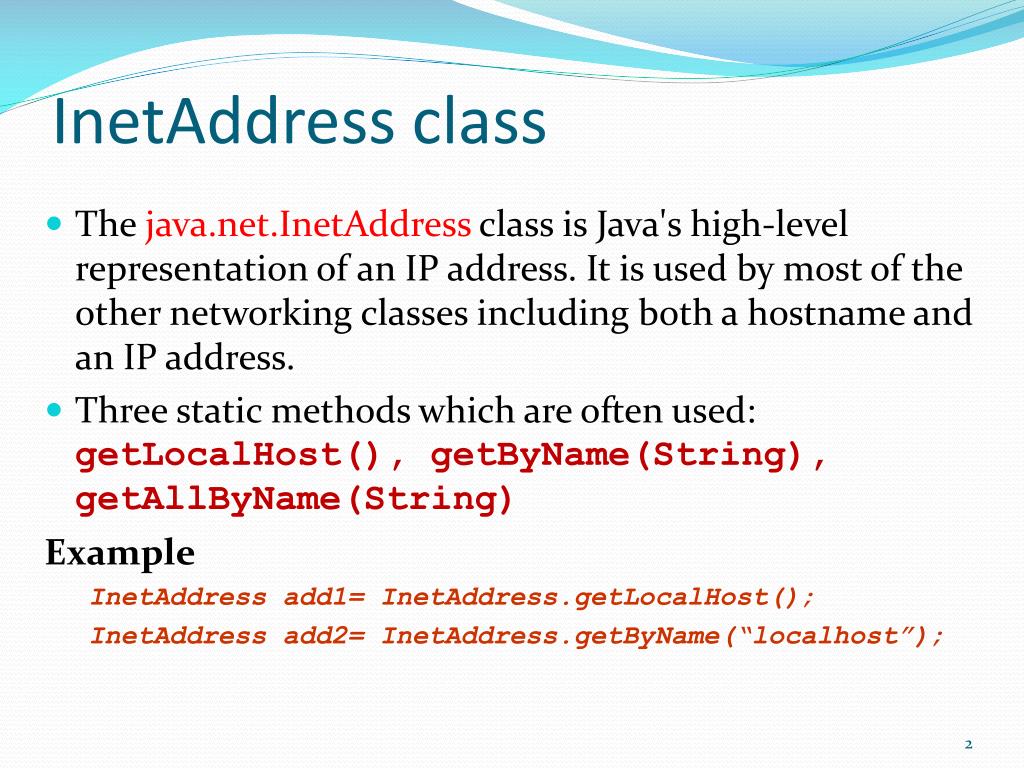 InetAddress class

The java.net.InetAddress class is Java's high-level representation of an IP address. It is used by most of the other networking classes including both a hostname and an IP address.

Three static methods which are often used: getLocalHost(), getByName(String), getAllByName(String)

Example

InetAddress add1= InetAddress.getLocalHost();

InetAddress add2= InetAddress.getByName(“localhost”);

2